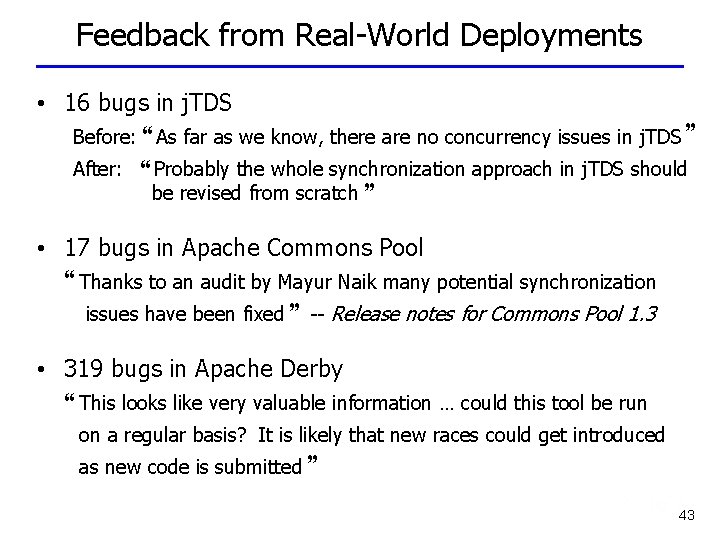 Feedback from Real-World Deployments

• 16 bugs in jTDS

Before: “As far as we know, there are no concurrency issues in jTDS”

After: “Probably the whole synchronization approach in jTDS should be revised from scratch”

• 17 bugs in Apache Commons Pool

“Thanks to an audit by Mayur Naik many potential synchronization issues have been fixed” -- Release notes for Commons Pool 1.3

• 319 bugs in Apache Derby

“This looks like very valuable information … could this tool be run on a regular basis? It is likely that new races could get introduced as new code is submitted”

43